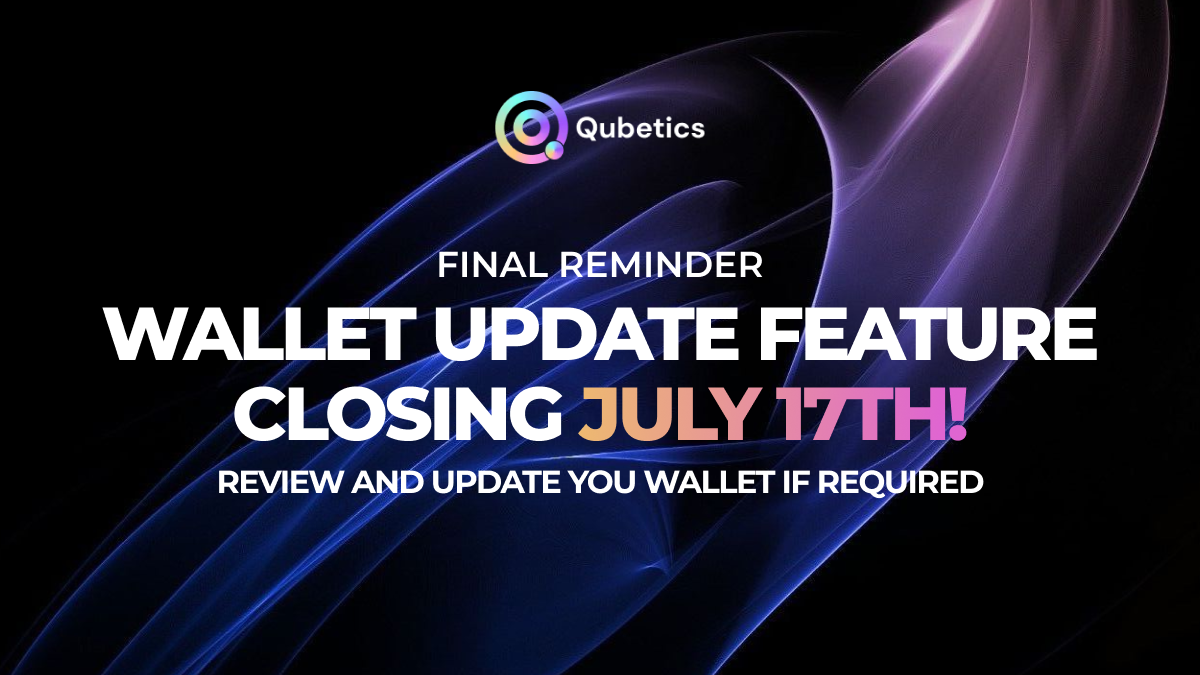 Qubetics

FINAL REMINDER

WALLET UPDATE FEATURE CLOSING JULY 17TH!

REVIEW AND UPDATE YOU WALLET IF REQUIRED